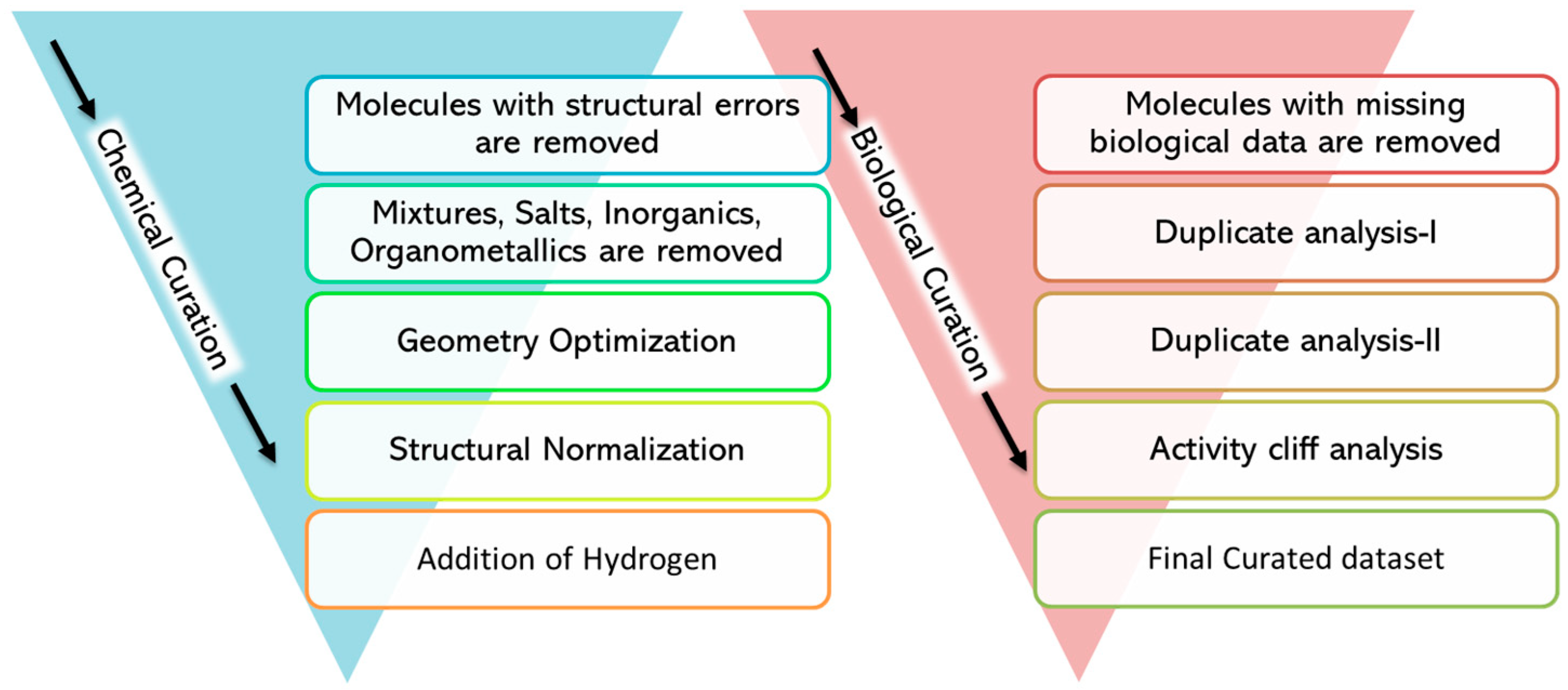 Chemical Curation

Molecules with structural errors are removed

Mixtures, Salts, Inorganics, Organometallics are removed

Geometry Optimization

Structural Normalization

Addition of Hydrogen

Biological Curation

Molecules with missing biological data are removed

Duplicate analysis-I

Duplicate analysis-II

Activity cliff analysis

Final Curated dataset